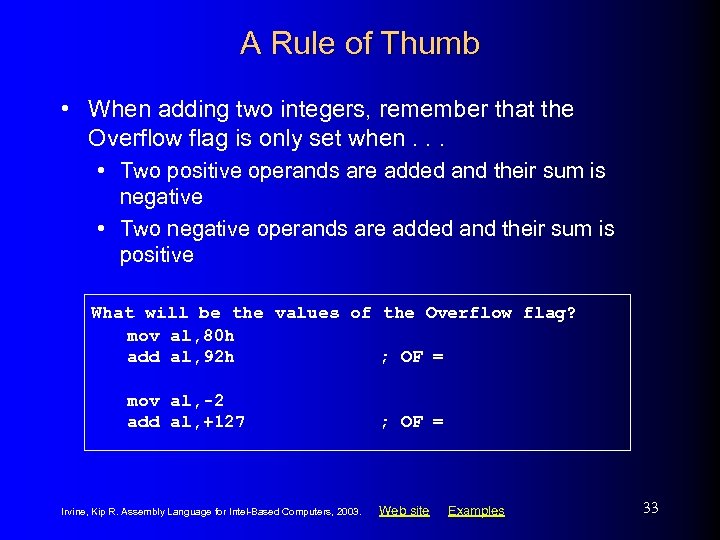 A Rule of Thumb

• When adding two integers, remember that the Overflow flag is only set when . . .

• Two positive operands are added and their sum is negative

• Two negative operands are added and their sum is positive

What will be the values of the Overflow flag?
mov al,80h
add al,92h ; OF =

mov al,-2
add al,+127 ; OF =

Irvine, Kip R. Assembly Language for Intel-Based Computers, 2003. Web site Examples

33